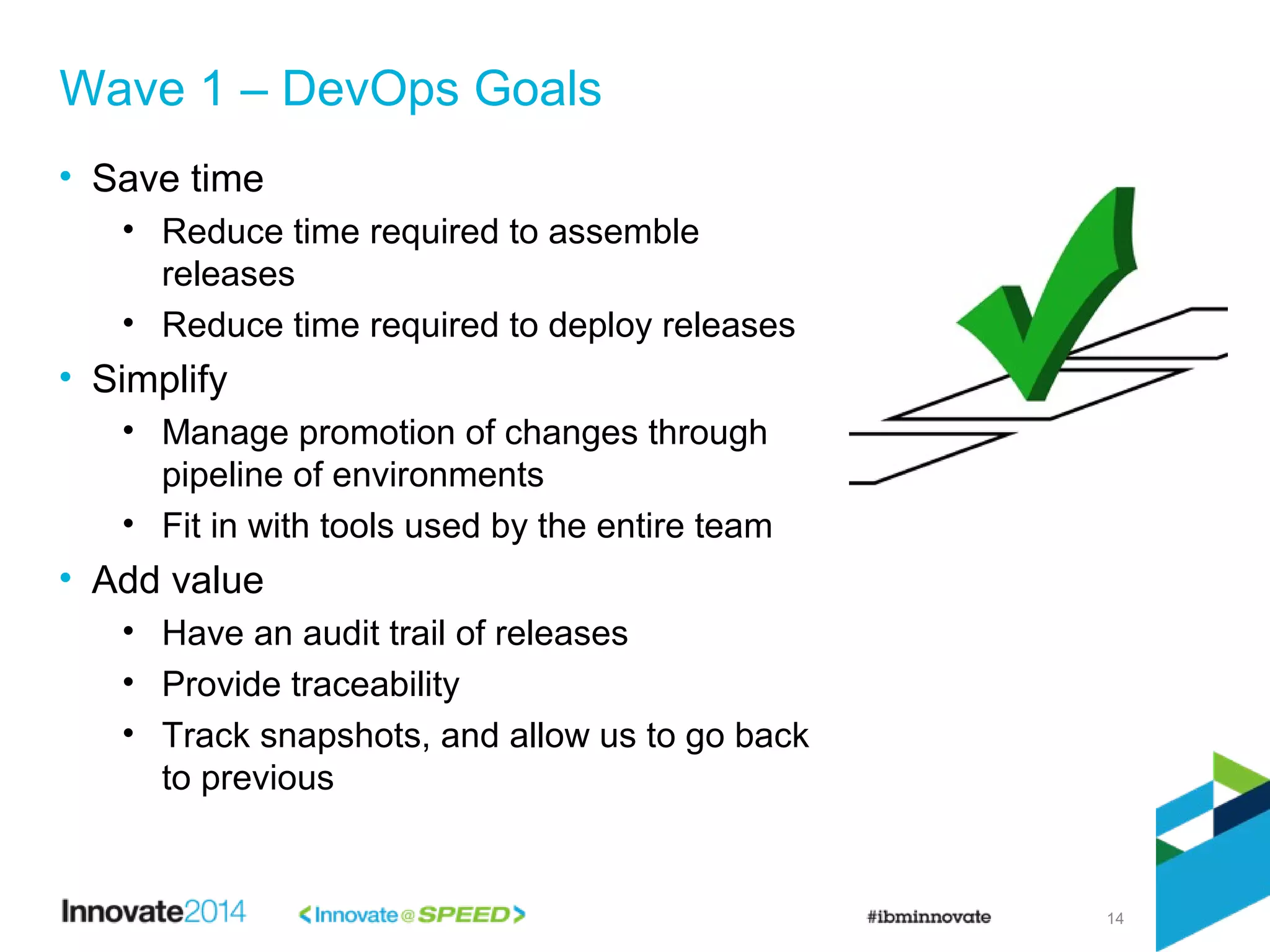 Wave 1 – DevOps Goals

• Save time
  • Reduce time required to assemble releases
  • Reduce time required to deploy releases
• Simplify
  • Manage promotion of changes through pipeline of environments
  • Fit in with tools used by the entire team
• Add value
  • Have an audit trail of releases
  • Provide traceability
  • Track snapshots, and allow us to go back to previous

Innovate2014 <Innovate@SPEED> #ibminnovate 14